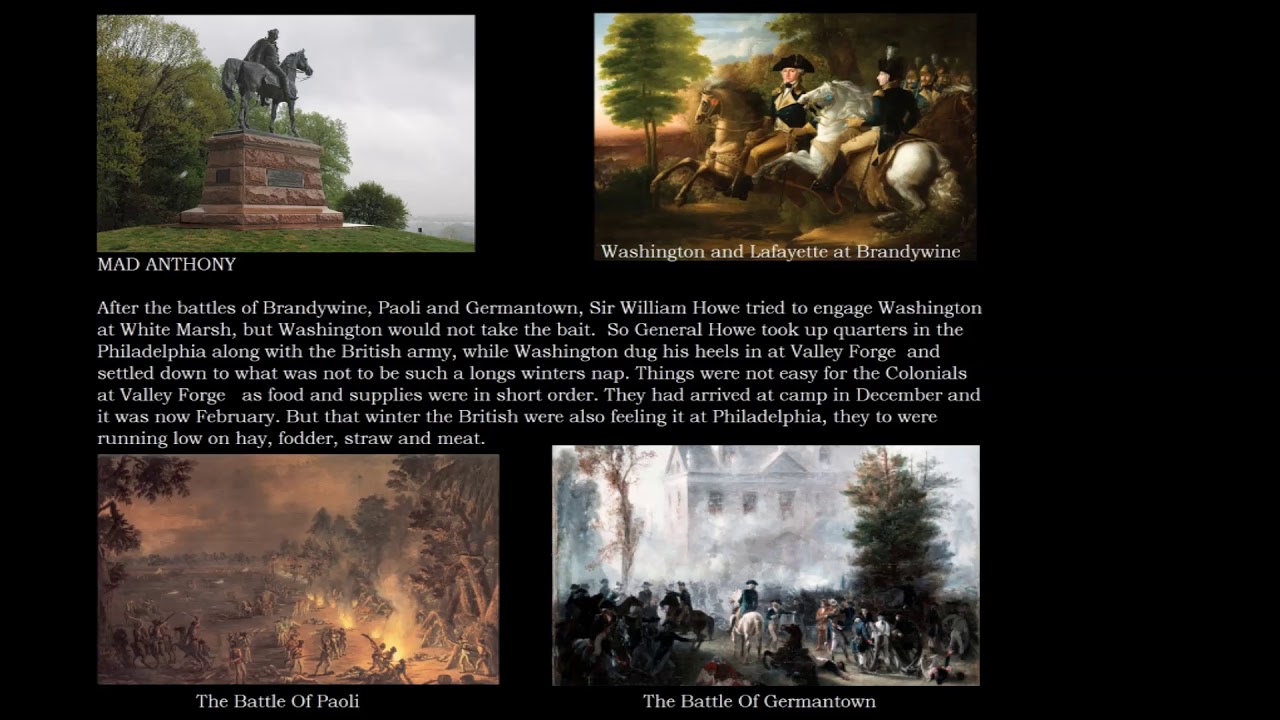 MAD ANTHONY

Washington and Lafayette at Brandywine

After the battles of Brandywine, Paoli and Germantown, Sir William Howe tried to engage Washington at White Marsh, but Washington would not take the bait. So General Howe took up quarters in the Philadelphia along with the British army, while Washington dug his heels in at Valley Forge and settled down to what was not to be such a longs winters nap. Things were not easy for the Colonials at Valley Forge as food and supplies were in short order. They had arrived at camp in December and it was now February. But that winter the British were also feeling it at Philadelphia, they to were running low on hay, fodder, straw and meat.

The Battle Of Paoli

The Battle Of Germantown